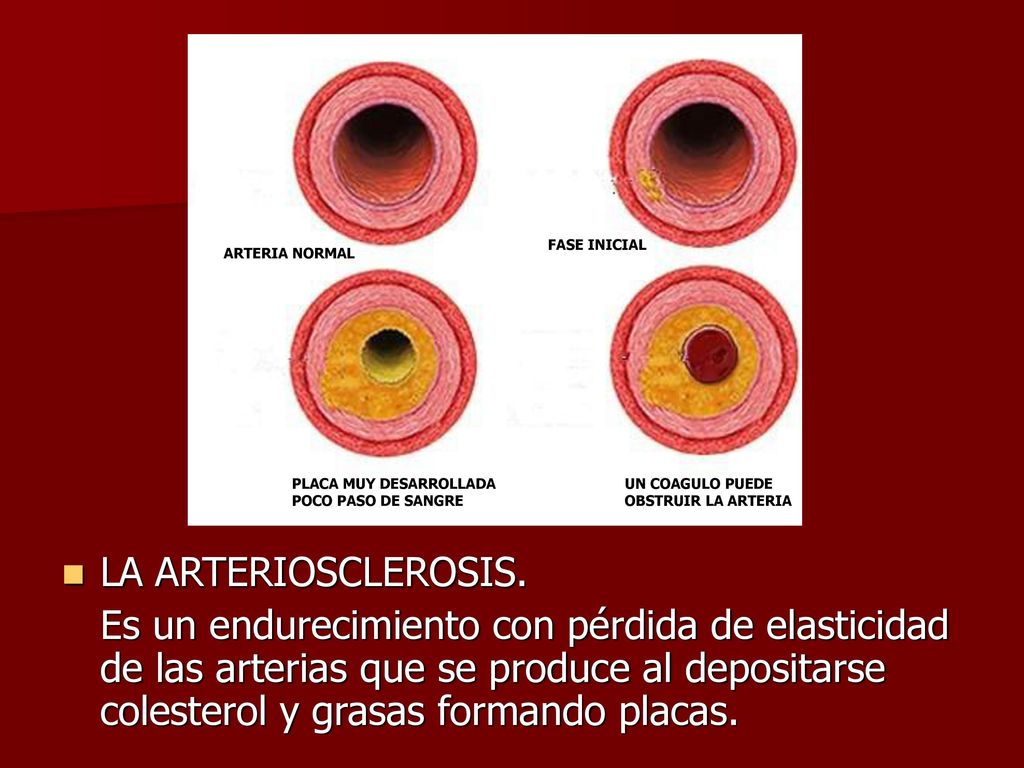 ARTERIA NORMAL

FASE INICIAL

PLACA MUY DESARROLLADA
POCO PASO DE SANGRE

UN COAGULO PUEDE
OBSTRUIR LA ARTERIA

LA ARTERIOSCLEROSIS.

Es un endurecimiento con pérdida de elasticidad de las arterias que se produce al depositarse colesterol y grasas formando placas.